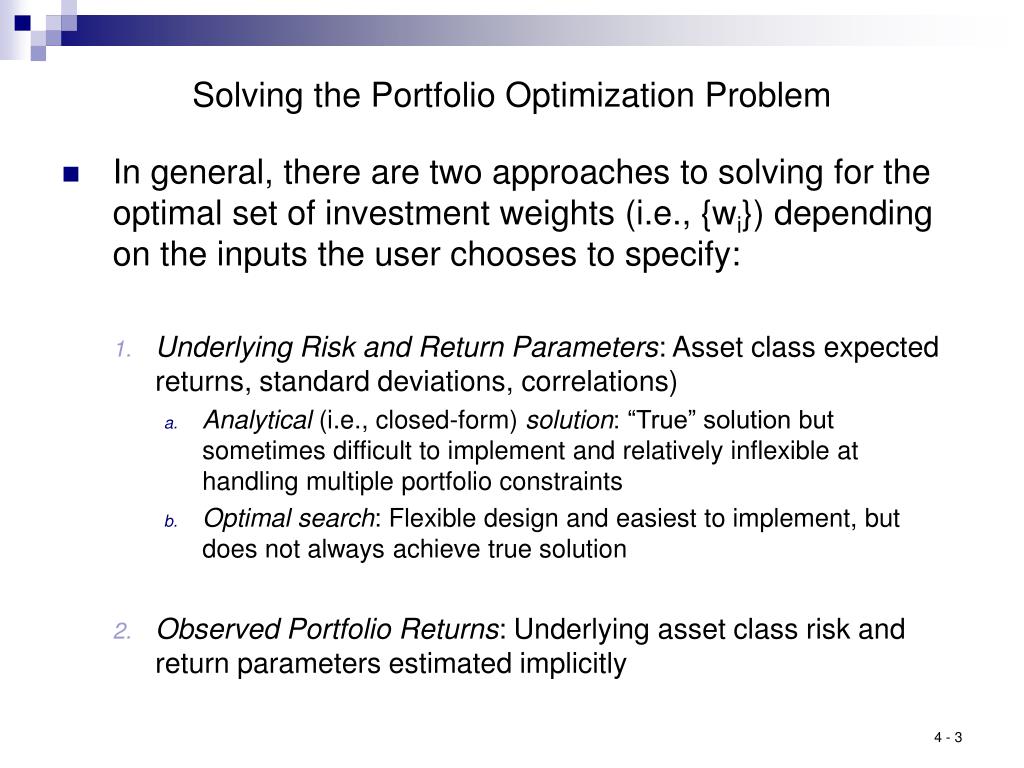 Solving the Portfolio Optimization Problem

In general, there are two approaches to solving for the optimal set of investment weights (i.e., $\{w_i\}$) depending on the inputs the user chooses to specify:

1. Underlying Risk and Return Parameters: Asset class expected returns, standard deviations, correlations)

a. Analytical (i.e., closed-form) solution: “True” solution but sometimes difficult to implement and relatively inflexible at handling multiple portfolio constraints

b. Optimal search: Flexible design and easiest to implement, but does not always achieve true solution

2. Observed Portfolio Returns: Underlying asset class risk and return parameters estimated implicitly

4 - 3